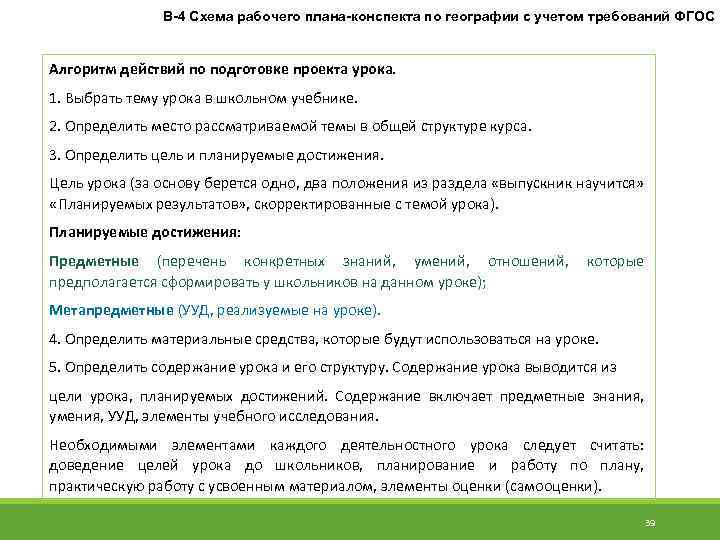 В-4 Схема рабочего плана-конспекта по географии с учетом требований ФГОС

Алгоритм действий по подготовке проекта урока.

1. Выбрать тему урока в школьном учебнике.

2. Определить место рассматриваемой темы в общей структуре курса.

3. Определить цель и планируемые достижения.

Цель урока (за основу берется одно, два положения из раздела «выпускник научится» «Планируемых результатов», скорректированные с темой урока).

Планируемые достижения:

Предметные (перечень конкретных знаний, умений, отношений, которые предполагается сформировать у школьников на данном уроке);

Метапредметные (УУД, реализуемые на уроке).

4. Определить материальные средства, которые будут использоваться на уроке.

5. Определить содержание урока и его структуру. Содержание урока выводится из

цели урока, планируемых достижений. Содержание включает предметные знания, умения, УУД, элементы учебного исследования.

Необходимыми элементами каждого деятельностного урока следует считать: доведение целей урока до школьников, планирование и работу по плану, практическую работу с усвоенным материалом, элементы оценки (самооценки).

39